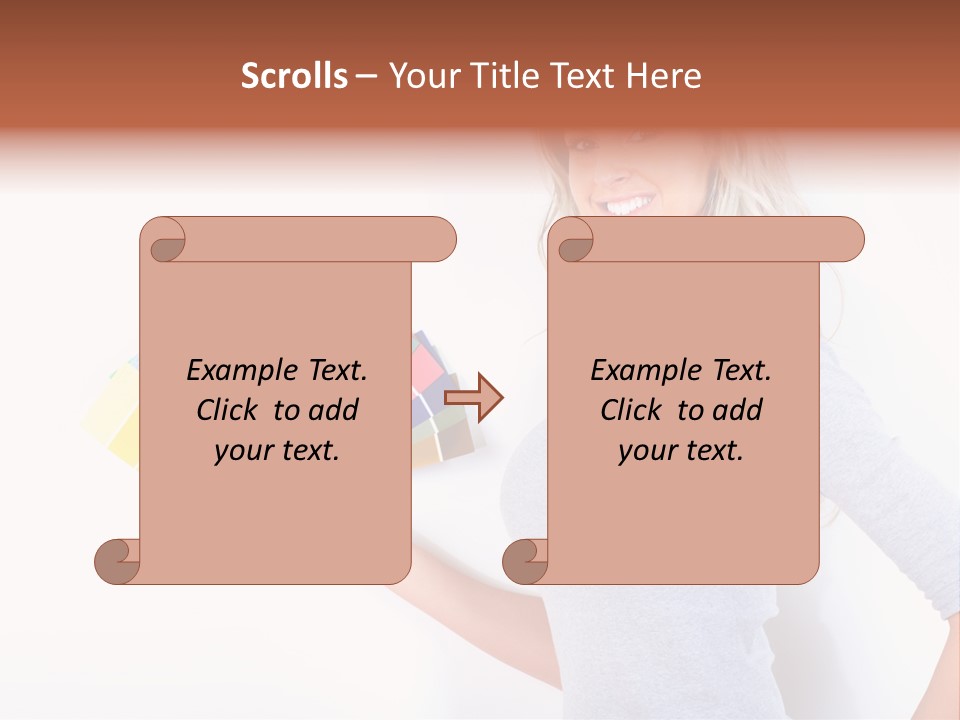 Scrolls – Your Title Text Here

Example Text. Click to add your text.

Example Text. Click to add your text.